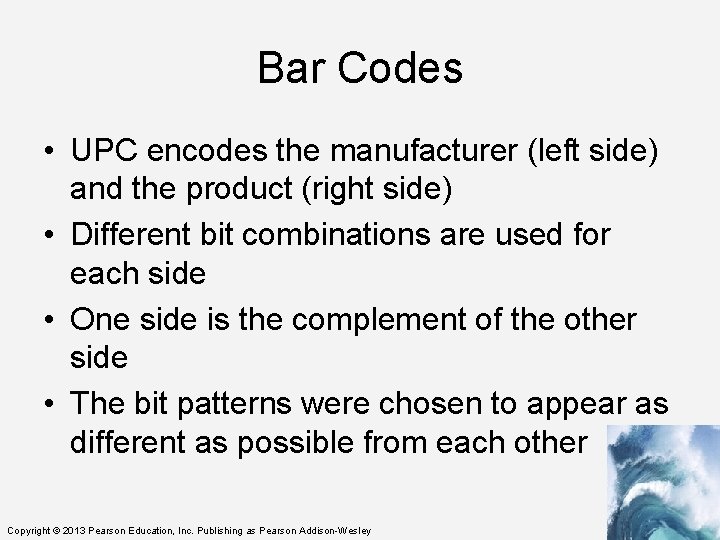 Bar Codes

• UPC encodes the manufacturer (left side) and the product (right side)
• Different bit combinations are used for each side
• One side is the complement of the other side
• The bit patterns were chosen to appear as different as possible from each other

Copyright © 2013 Pearson Education, Inc. Publishing as Pearson Addison-Wesley